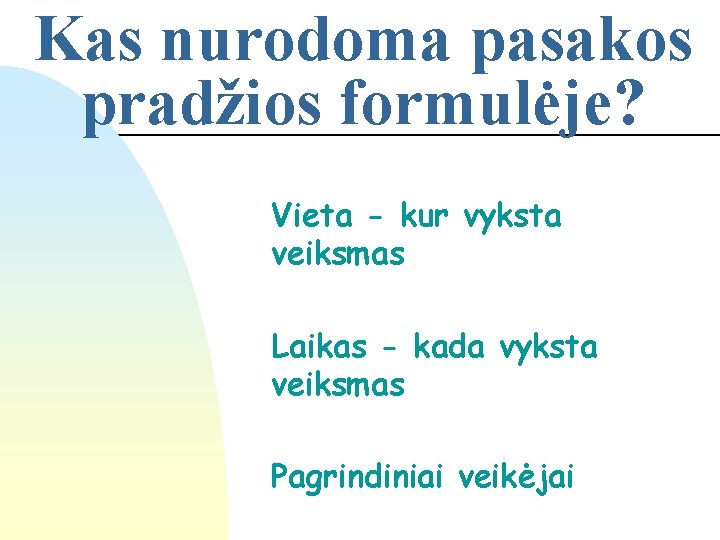 Kas nurodoma pasakos pradžios formulėje?

Vieta - kur vyksta veiksmas

Laikas - kada vyksta veiksmas

Pagrindiniai veikėjai